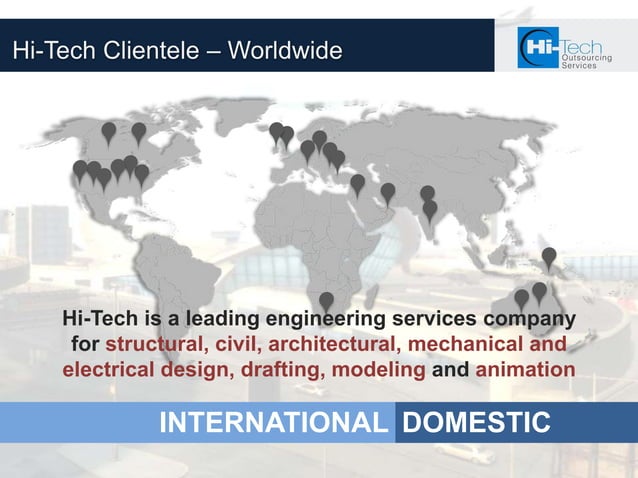 Hi-Tech Clientele – Worldwide

Hi-Tech Outsourcing Services

Hi-Tech is a leading engineering services company for structural, civil, architectural, mechanical and electrical design, drafting, modeling and animation

INTERNATIONAL DOMESTIC